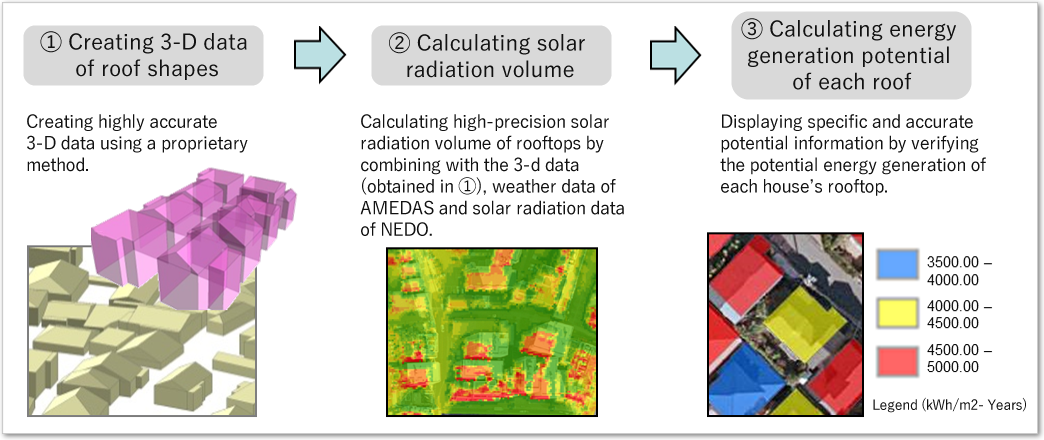 ① Creating 3-D data of roof shapes

Creating highly accurate 3-D data using a proprietary method.

② Calculating solar radiation volume

Calculating high-precision solar radiation volume of rooftops by combining with the 3-d data (obtained in ①), weather data of AMEDAS and solar radiation data of NEDO.

③ Calculating energy generation potential of each roof

Displaying specific and accurate potential information by verifying the potential energy generation of each house's rooftop.

3500.00 – 4000.00

4000.00 – 4500.00

4500.00 – 5000.00

Legend (kWh/m2- Years)